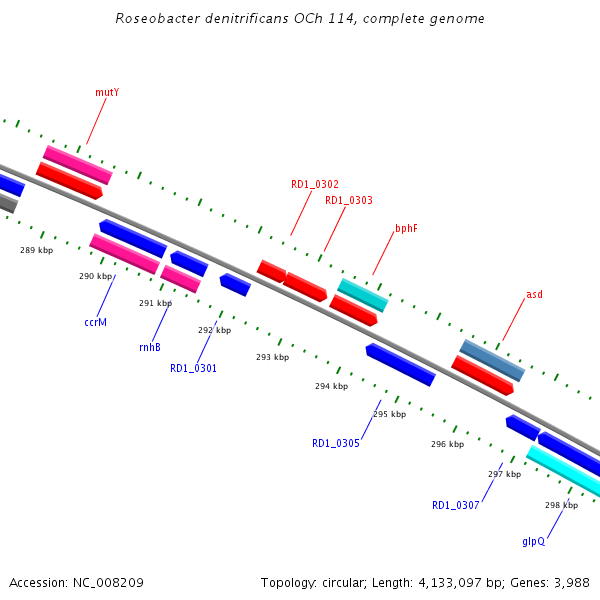 Roseobacter denitrificans OCh 114, complete genome

mutY

RD1_0302

RD1_0303

bphF

asd

289 kbp

290 kbp

291 kbp

292 kbp

293 kbp

294 kbp

295 kbp

296 kbp

297 kbp

298 kbp

ccrM

rnhB

RD1_0301

RD1_0305

RD1_0307

glpQ

Accession: NC_008209

Topology: circular; Length: 4,133,097 bp; Genes: 3,988